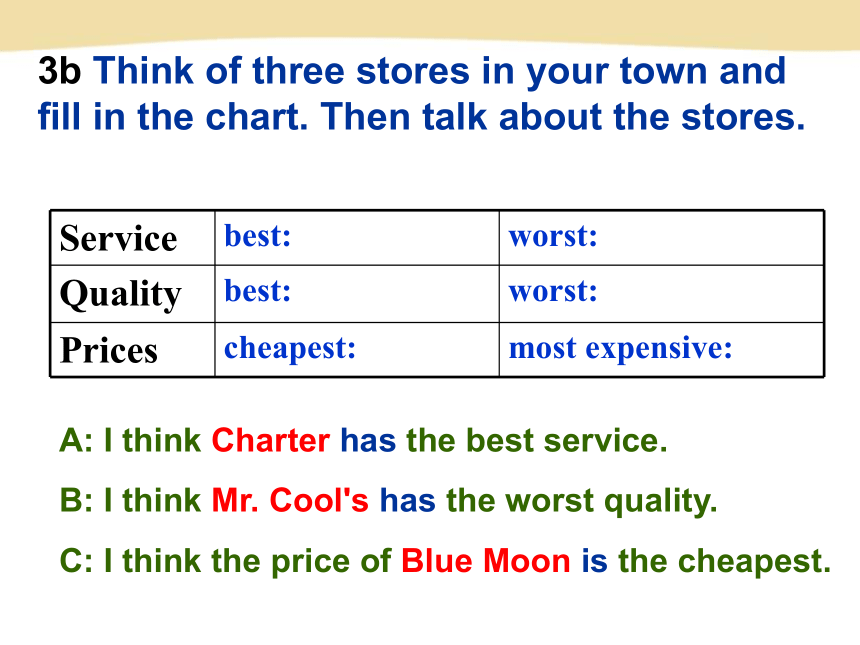 3b Think of three stores in your town and fill in the chart. Then talk about the stores.

| Service | best: | worst: |
|---|---|---|
| Quality | best: | worst: |
| Prices | cheapest: | most expensive: |

A: I think Charter has the best service.

B: I think Mr. Cool's has the worst quality.

C: I think the price of Blue Moon is the cheapest.